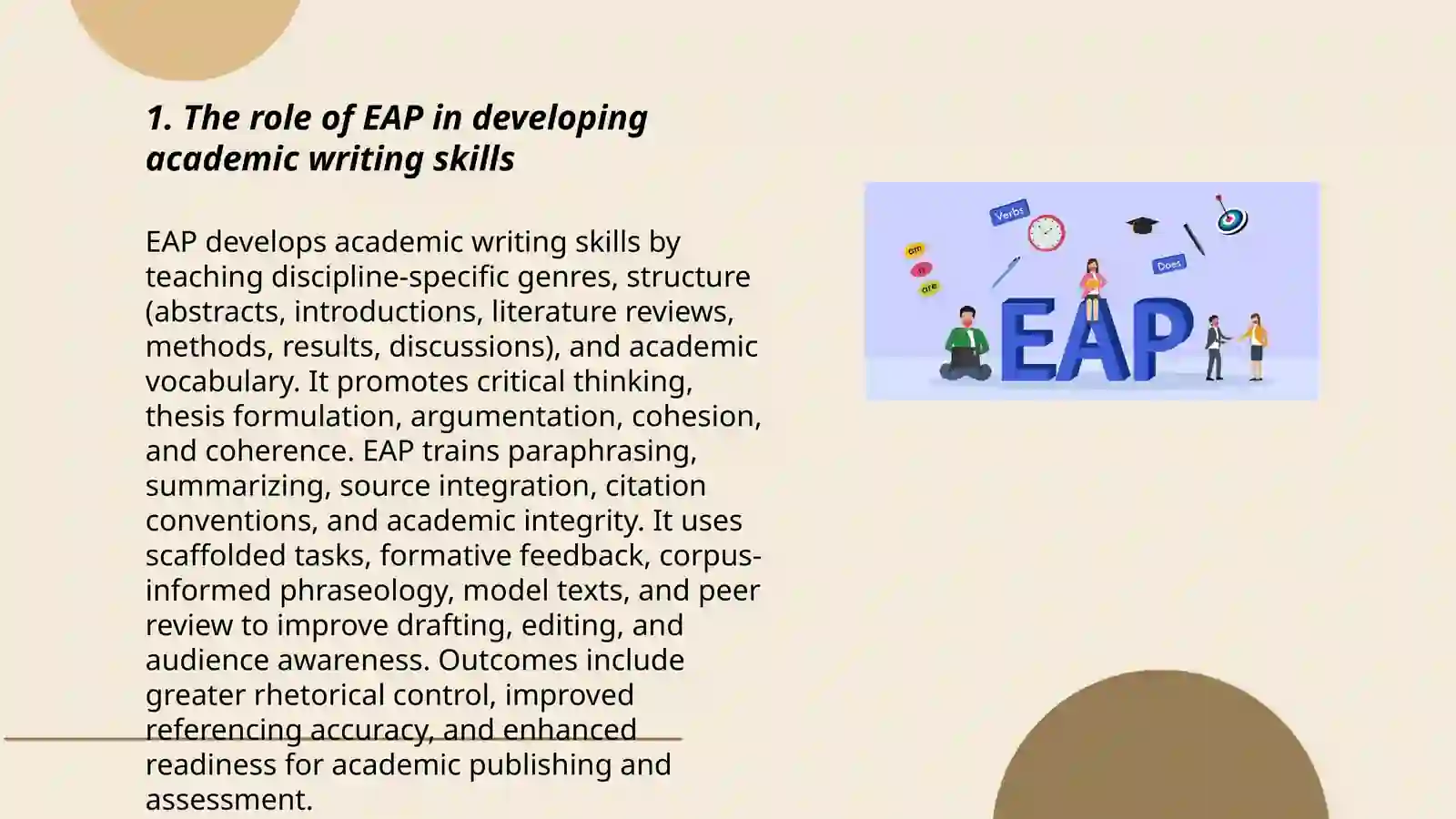 1. The role of EAP in developing academic writing skills

EAP develops academic writing skills by teaching discipline-specific genres, structure (abstracts, introductions, literature reviews, methods, results, discussions), and academic vocabulary. It promotes critical thinking, thesis formulation, argumentation, cohesion, and coherence. EAP trains paraphrasing, summarizing, source integration, citation conventions, and academic integrity. It uses scaffolded tasks, formative feedback, corpus-informed phraseology, model texts, and peer review to improve drafting, editing, and audience awareness. Outcomes include greater rhetorical control, improved referencing accuracy, and enhanced readiness for academic publishing and assessment.

Verbs
am
is
are
Does
EAP